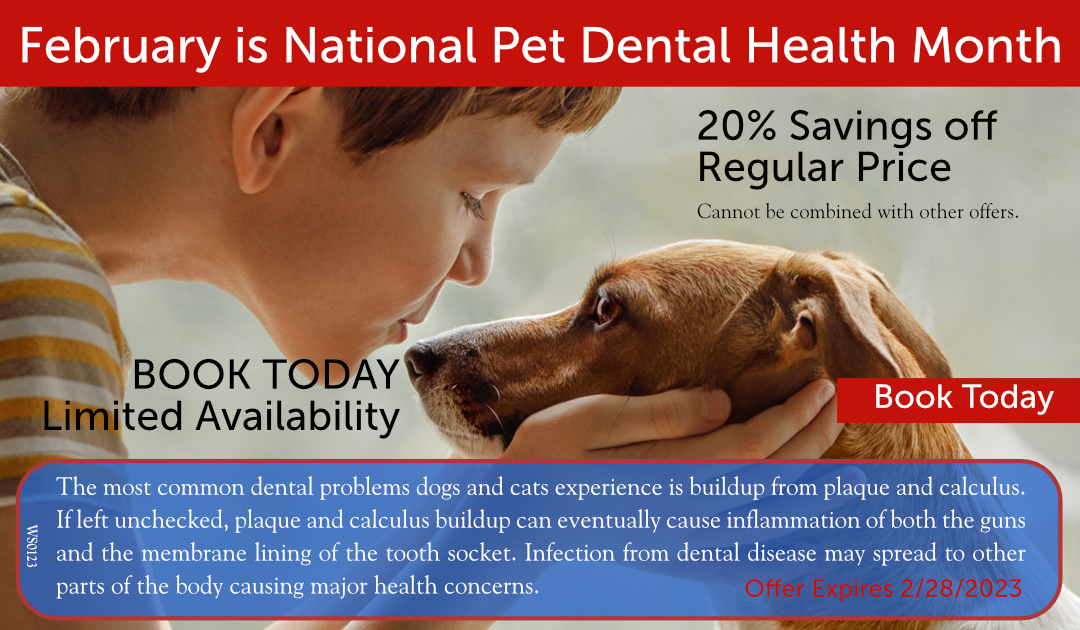 February is National Pet Dental Health Month

20% Savings off Regular Price

Cannot be combined with other offers.

BOOK TODAY
Limited Availability

Book Today

WS0123

The most common dental problems dogs and cats experience is buildup from plaque and calculus. If left unchecked, plaque and calculus buildup can eventually cause inflammation of both the guns and the membrane lining of the tooth socket. Infection from dental disease may spread to other parts of the body causing major health concerns.

Offer Expires 2/28/2023